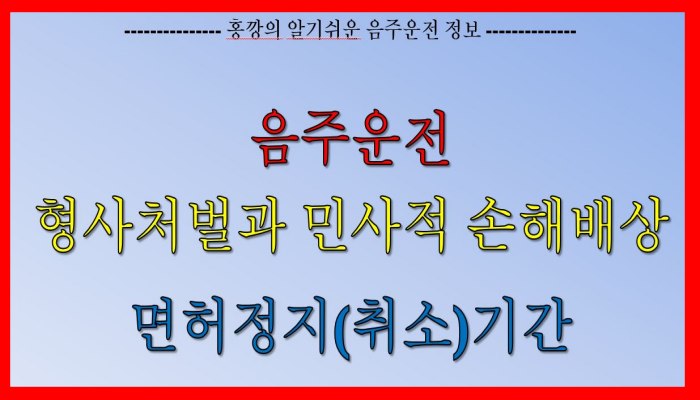 --------------- 홍깡의 알기쉬운 음주운전 정보 --------------

음주운전

형사처벌과 민사적 손해배상

면허정지(취소)기간